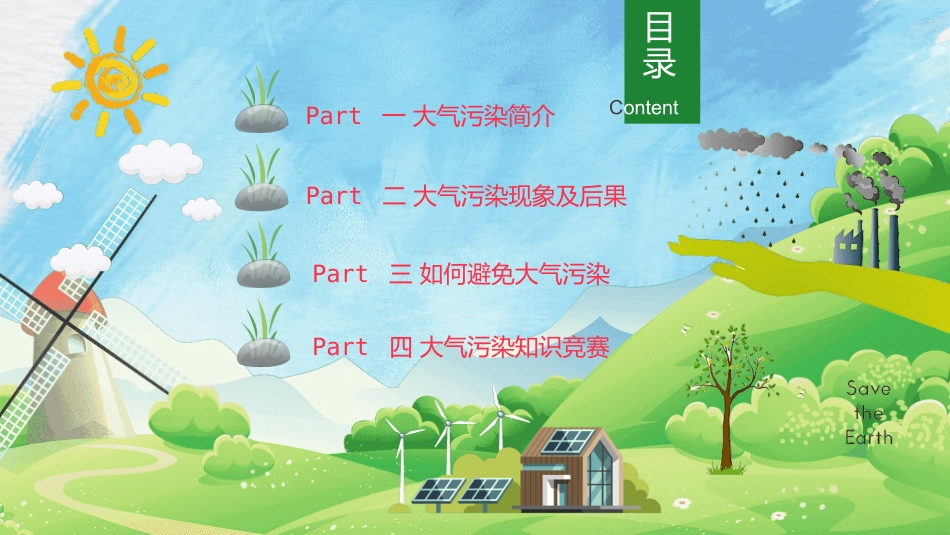 目录
Content

Part 一 大气污染简介

Part 二 大气污染现象及后果

Part 三 如何避免大气污染

Part 四 大气污染知识竞赛

Save the Earth